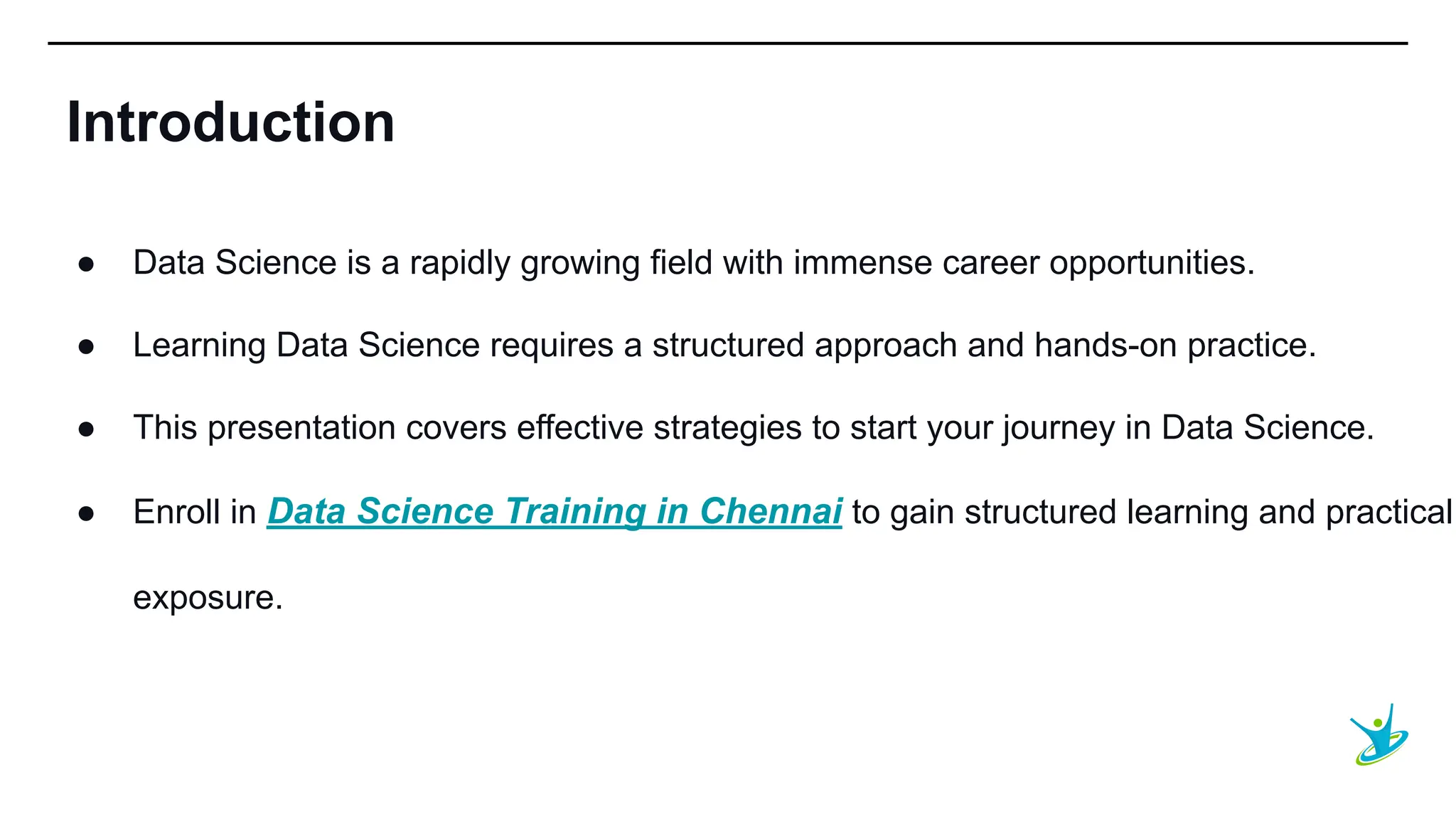 Introduction

● Data Science is a rapidly growing field with immense career opportunities.

● Learning Data Science requires a structured approach and hands-on practice.

● This presentation covers effective strategies to start your journey in Data Science.

● Enroll in Data Science Training in Chennai to gain structured learning and practical exposure.